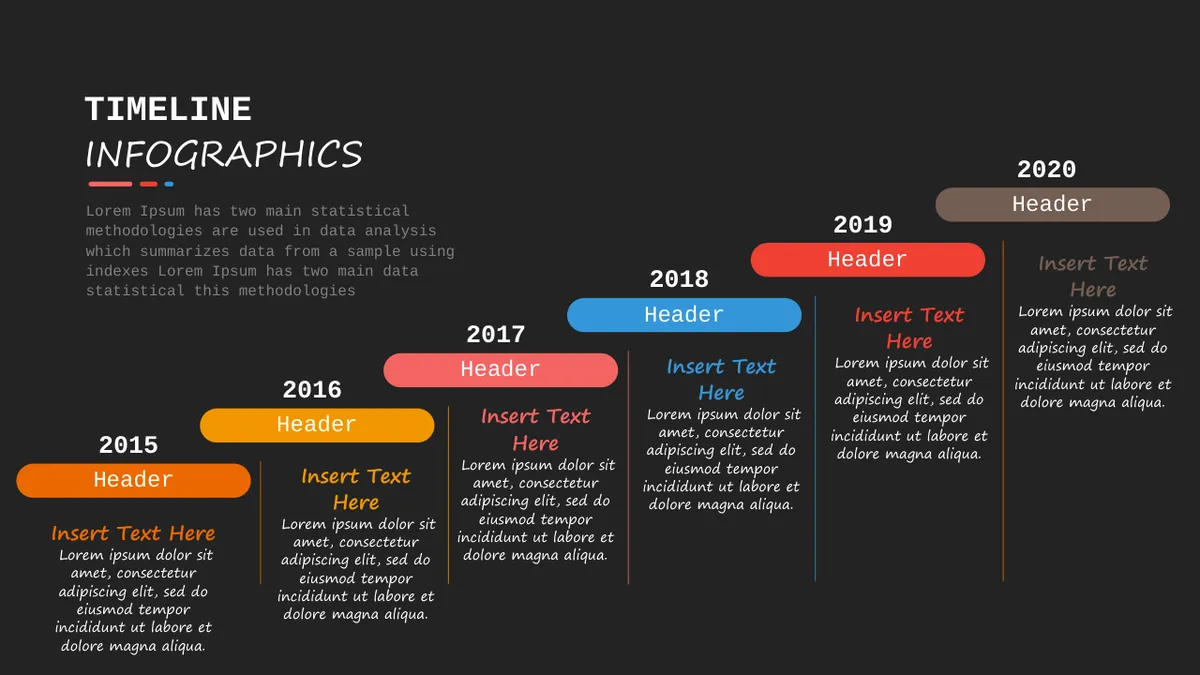 TIMELINE
INFOGRAPHICS

Lorem Ipsum has two main statistical methodologies are used in data analysis which summarizes data from a sample using indexes Lorem Ipsum has two main data statistical this methodologies

2015
Header
Insert Text Here
Lorem ipsum dolor sit amet, consectetur adipiscing elit, sed do eiusmod tempor incididunt ut labore et dolore magna aliqua.

2016
Header
Insert Text Here
Lorem ipsum dolor sit amet, consectetur adipiscing elit, sed do eiusmod tempor incididunt ut labore et dolore magna aliqua.

2017
Header
Insert Text Here
Lorem ipsum dolor sit amet, consectetur adipiscing elit, sed do eiusmod tempor incididunt ut labore et dolore magna aliqua.

2018
Header
Insert Text Here
Lorem ipsum dolor sit amet, consectetur adipiscing elit, sed do eiusmod tempor incididunt ut labore et dolore magna aliqua.

2019
Header
Insert Text Here
Lorem ipsum dolor sit amet, consectetur adipiscing elit, sed do eiusmod tempor incididunt ut labore et dolore magna aliqua.

2020
Header
Insert Text Here
Lorem ipsum dolor sit amet, consectetur adipiscing elit, sed do eiusmod tempor incididunt ut labore et dolore magna aliqua.